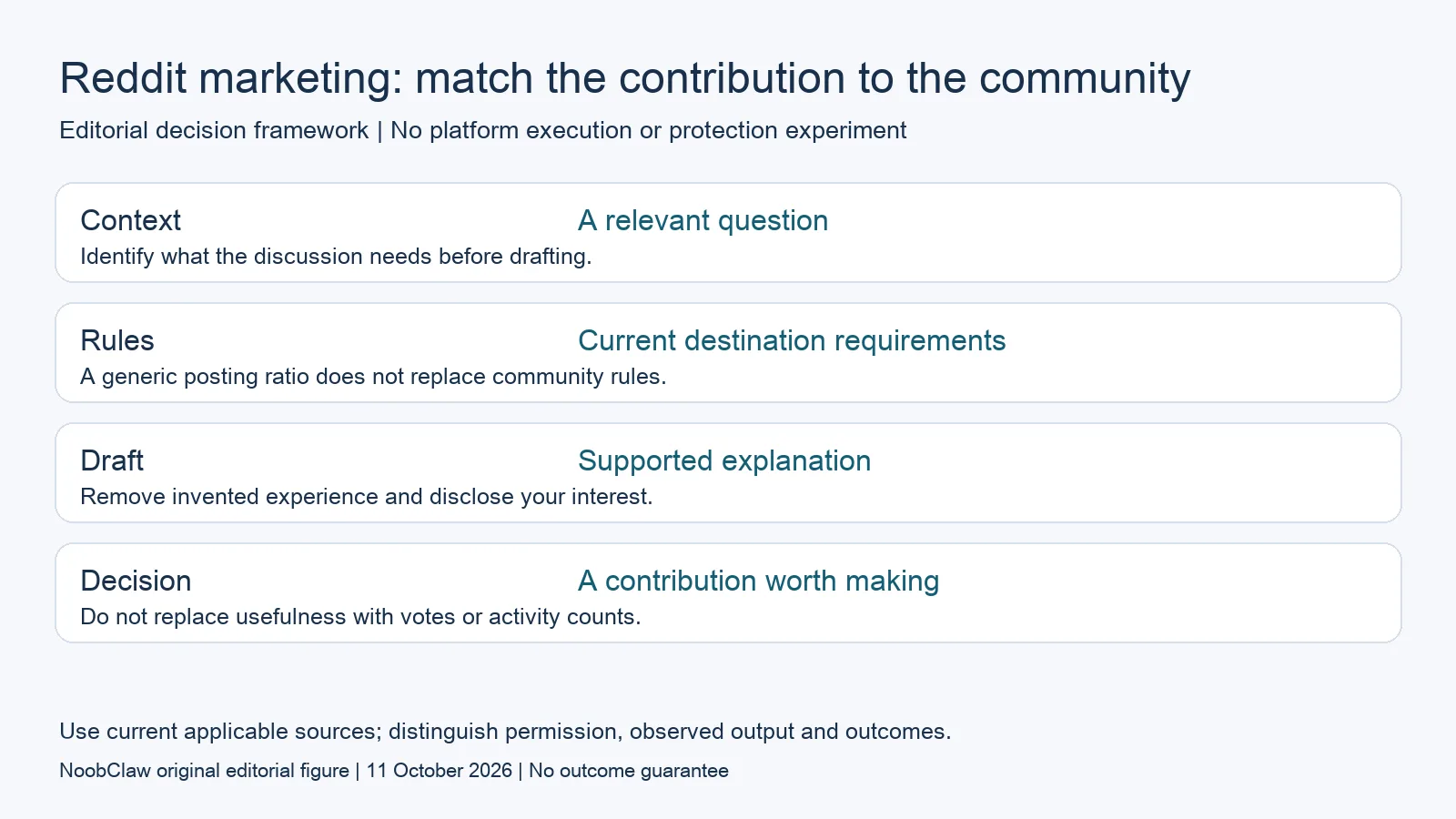 Reddit marketing: match the contribution to the community

Editorial decision framework | No platform execution or protection experiment

Context
A relevant question
Identify what the discussion needs before drafting.

Rules
Current destination requirements
A generic posting ratio does not replace community rules.

Draft
Supported explanation
Remove invented experience and disclose your interest.

Decision
A contribution worth making
Do not replace usefulness with votes or activity counts.

Use current applicable sources; distinguish permission, observed output and outcomes.

NoobClaw original editorial figure | 11 October 2026 | No outcome guarantee